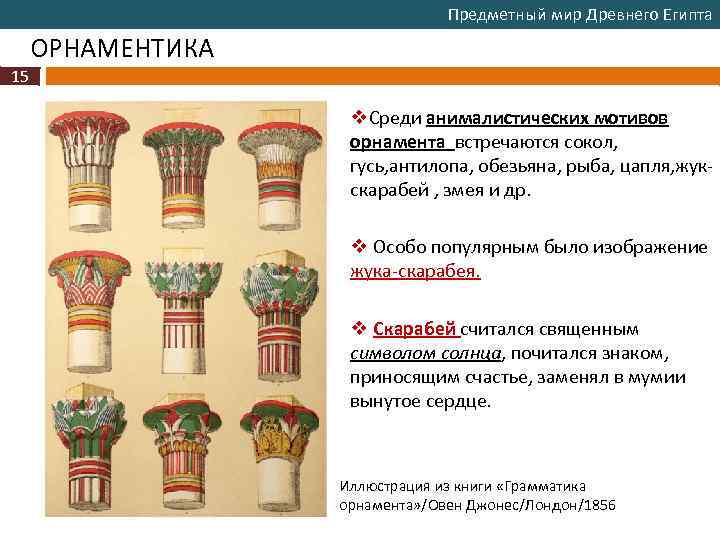 Предметный мир Древнего Египта

ОРНАМЕНТИКА

15

❖Среди анималистических мотивов орнамента встречаются сокол, гусь,антилопа, обезьяна, рыба, цапля,жук-скарабей , змея и др.

❖ Особо популярным было изображение жука-скарабея.

❖ Скарабей считался священным символом солнца, почитался знаком, приносящим счастье, заменял в мумии вынутое сердце.

Иллюстрация из книги «Грамматика орнамента»/Овен Джонес/Лондон/1856